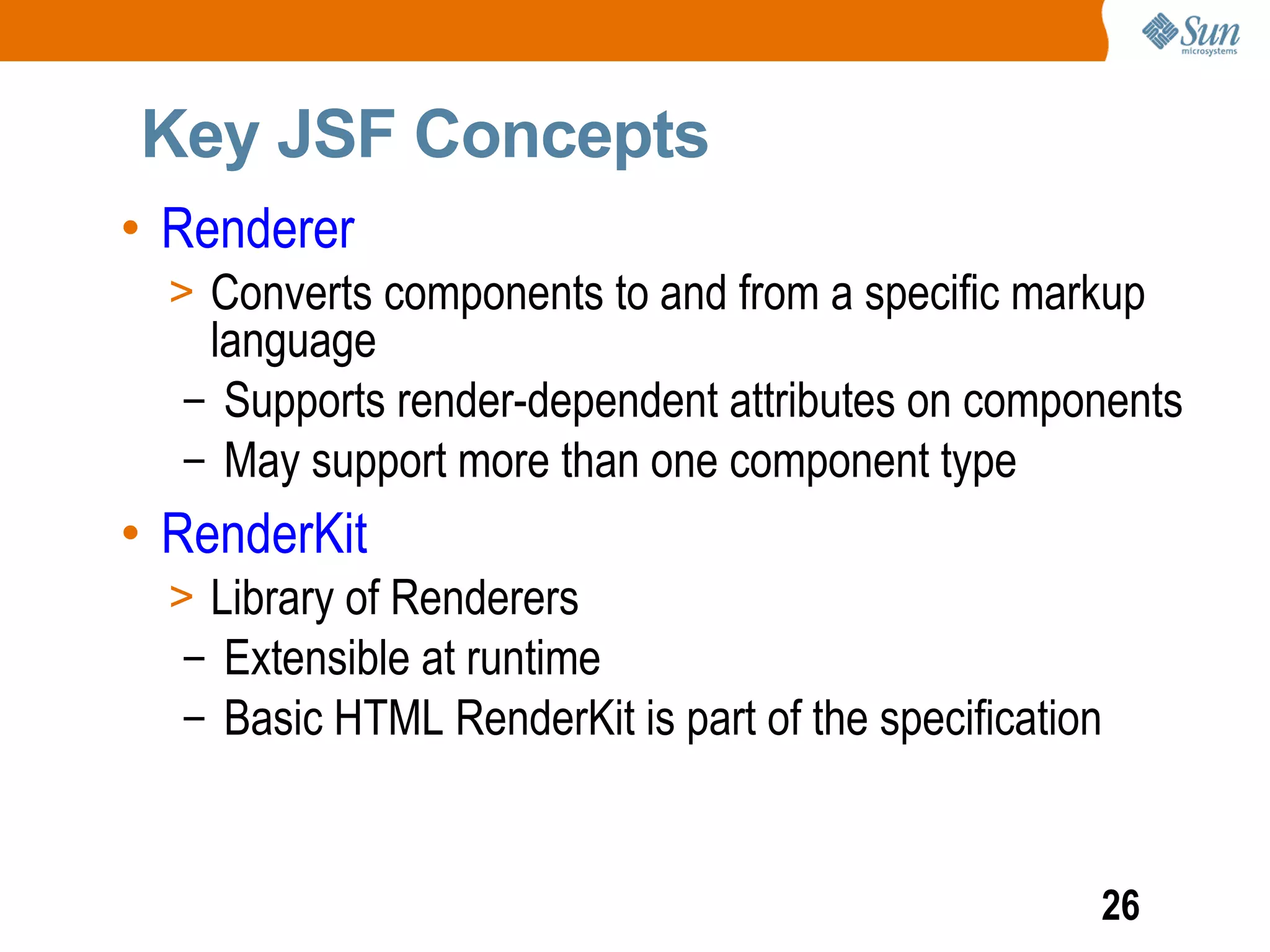 Sun microsystems

Key JSF Concepts

• Renderer
> Converts components to and from a specific markup language
– Supports render-dependent attributes on components
– May support more than one component type

• RenderKit
> Library of Renderers
– Extensible at runtime
– Basic HTML RenderKit is part of the specification

26